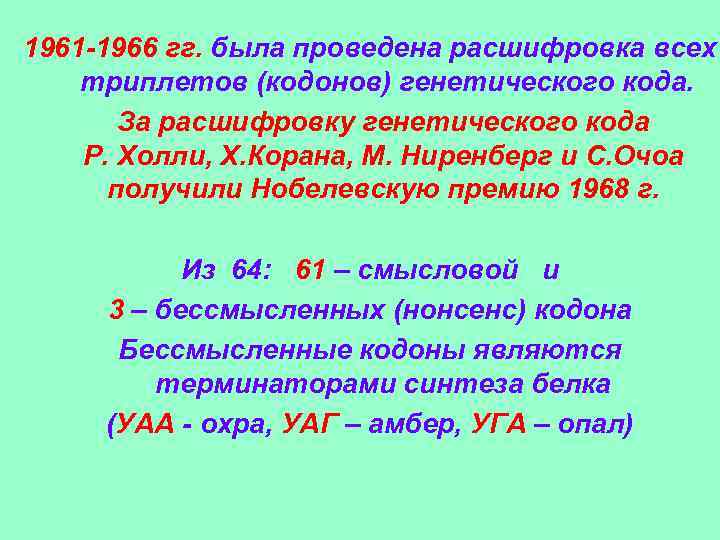 1961-1966 гг. была проведена расшифровка всех триплетов (кодонов) генетического кода.

За расшифровку генетического кода Р. Холли, Х.Корана, М. Ниренберг и С.Очоа получили Нобелевскую премию 1968 г.

Из 64: 61 – смысловой и
3 – бессмысленных (нонсенс) кодона
Бессмысленные кодоны являются терминаторами синтеза белка
(УАА - охра, УАГ – амбер, УГА – опал)